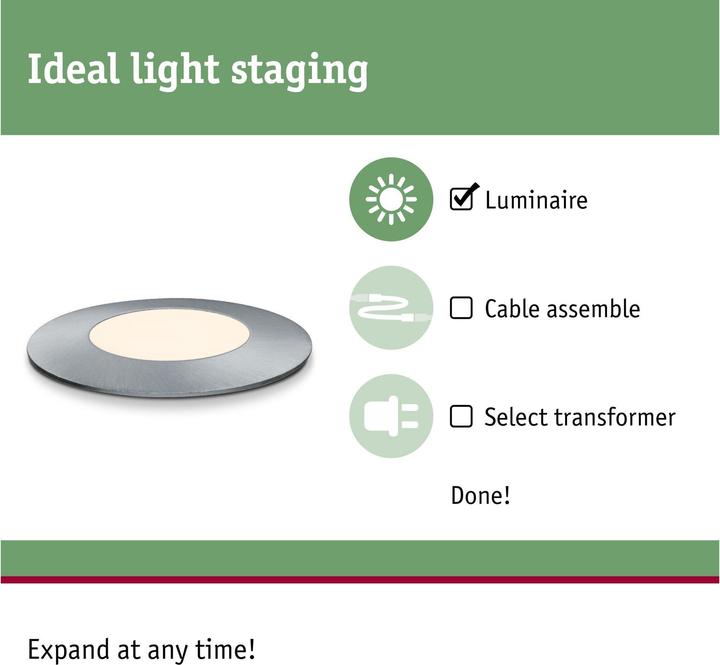 Ideal light staging

☑ Luminaire

☐ Cable assemble

☐ Select transformer

Done!

Expand at any time!